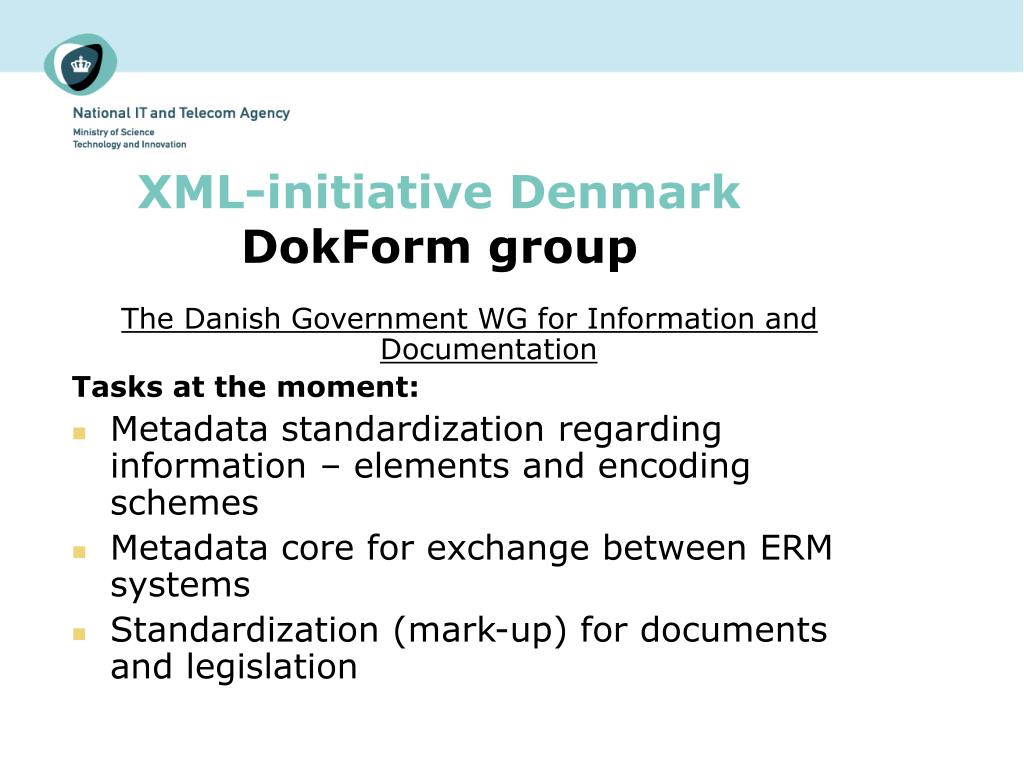 National IT and Telecom Agency
Ministry of Science
Technology and Innovation

XML-initiative Denmark
DokForm group

The Danish Government WG for Information and Documentation

Tasks at the moment:

- Metadata standardization regarding information – elements and encoding schemes
- Metadata core for exchange between ERM systems
- Standardization (mark-up) for documents and legislation